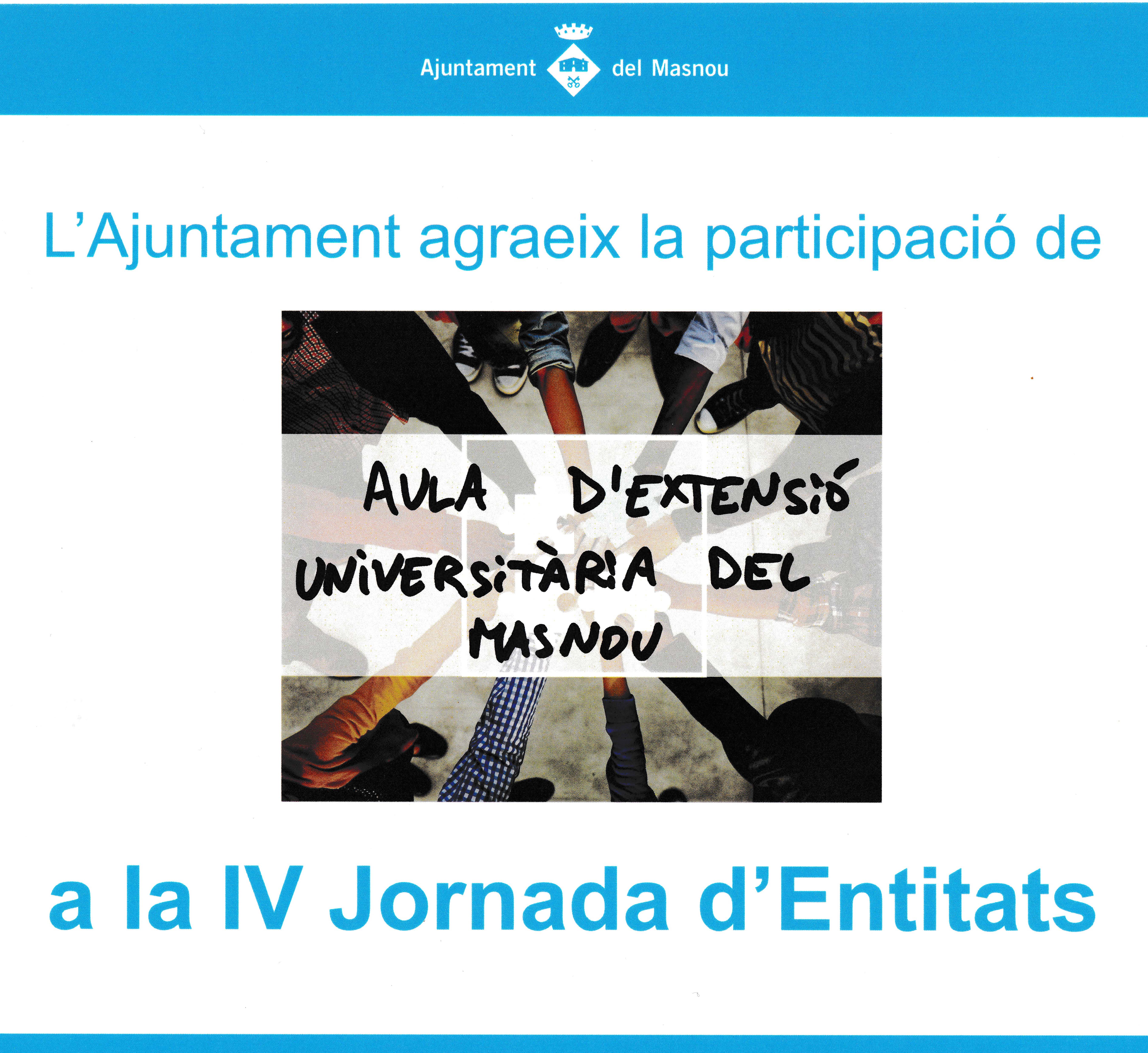 Ajuntament del Masnou

L'Ajuntament agraeix la participació de

AULA D'EXTENSIÓ UNIVERSITÀRIA DEL MASNOU

a la IV Jornada d'Entitats